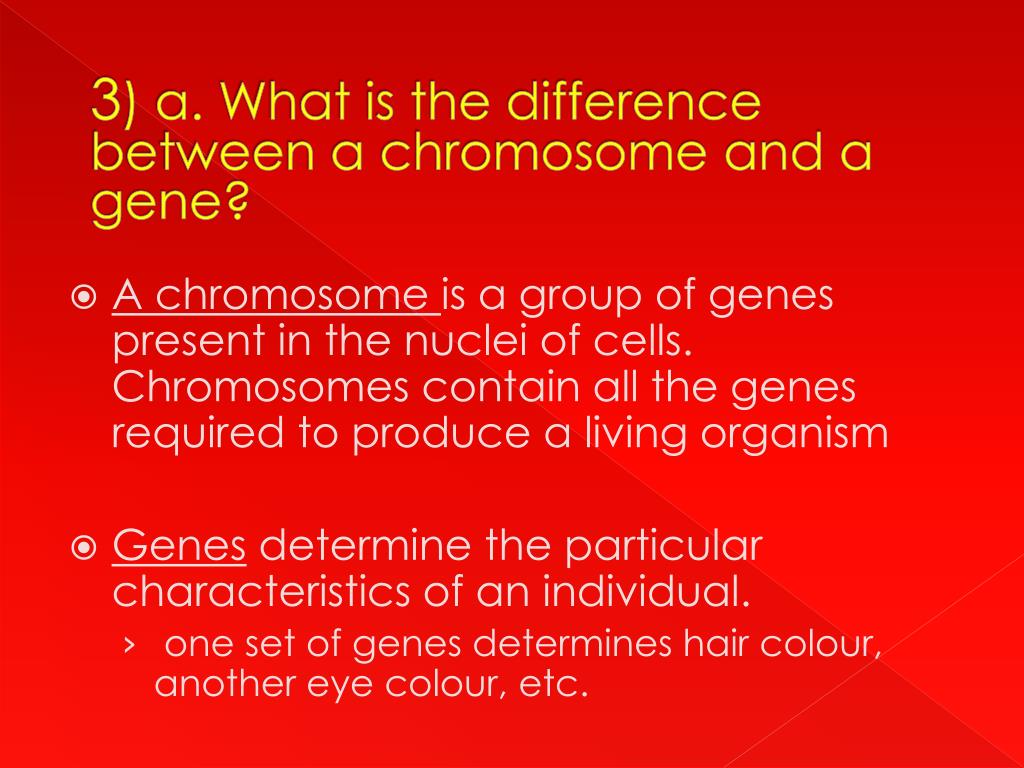 3) a. What is the difference between a chromosome and a gene?

A chromosome is a group of genes present in the nuclei of cells. Chromosomes contain all the genes required to produce a living organism

Genes determine the particular characteristics of an individual.

› one set of genes determines hair colour, another eye colour, etc.